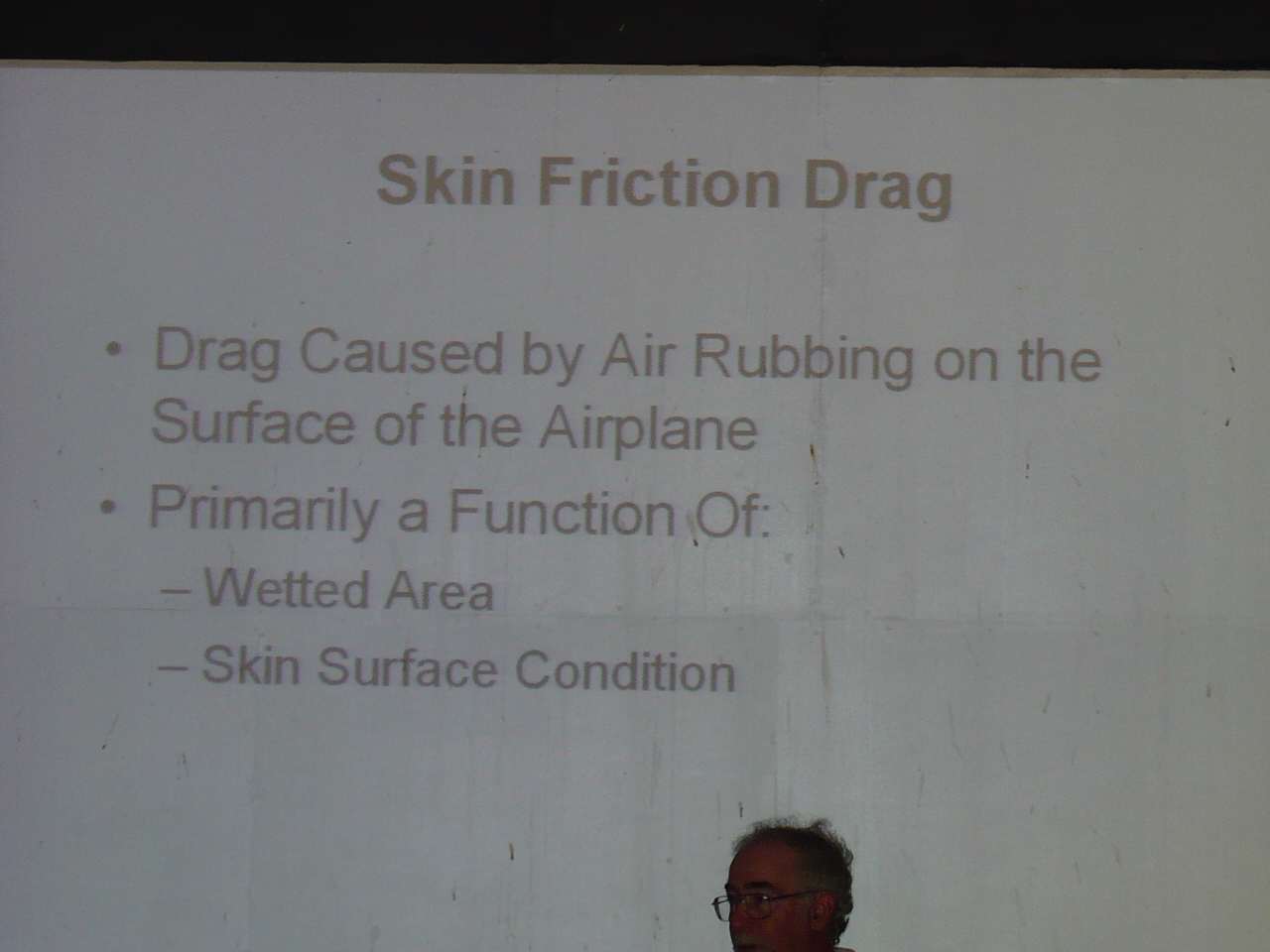 Skin Friction Drag

• Drag Caused by Air Rubbing on the Surface of the Airplane

• Primarily a Function Of:

– Wetted Area

– Skin Surface Condition